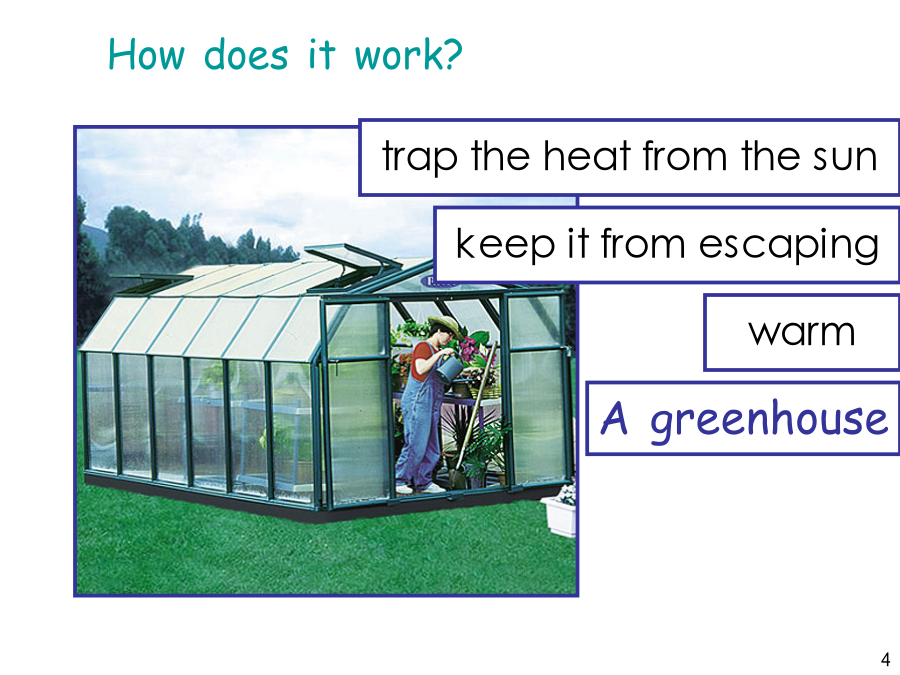 How does it work?

trap the heat from the sun

keep it from escaping

warm

A greenhouse

4